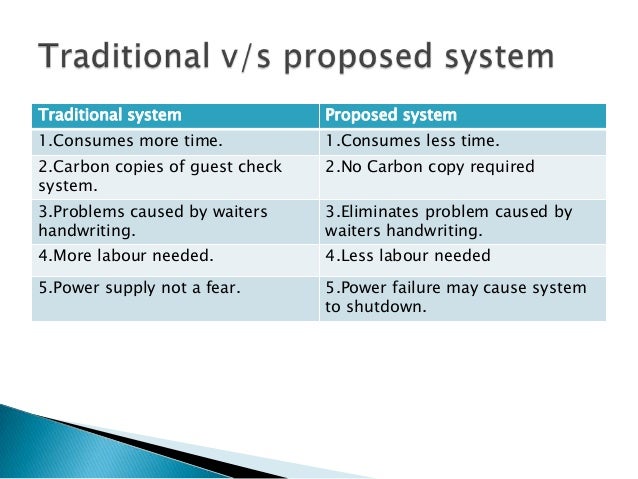 Traditional v/s proposed system

| Traditional system | Proposed system |
|---|---|
| 1.Consumes more time. | 1.Consumes less time. |
| 2.Carbon copies of guest check system. | 2.No Carbon copy required |
| 3.Problems caused by waiters handwriting. | 3.Eliminates problem caused by waiters handwriting. |
| 4.More labour needed. | 4.Less labour needed |
| 5.Power supply not a fear. | 5.Power failure may cause system to shutdown. |